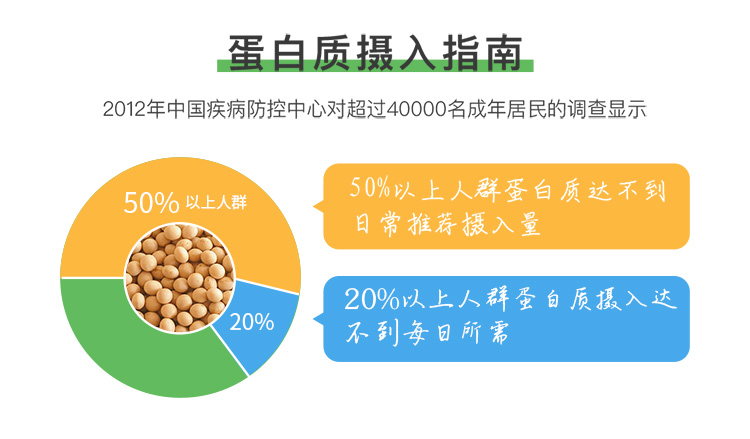 蛋白质摄入指南

2012年中国疾病防控中心对超过40000名成年居民的调查显示

50% 以上人群

20%

50%以上人群蛋白质达不到日常推荐摄入量

20%以上人群蛋白质摄入达不到每日所需